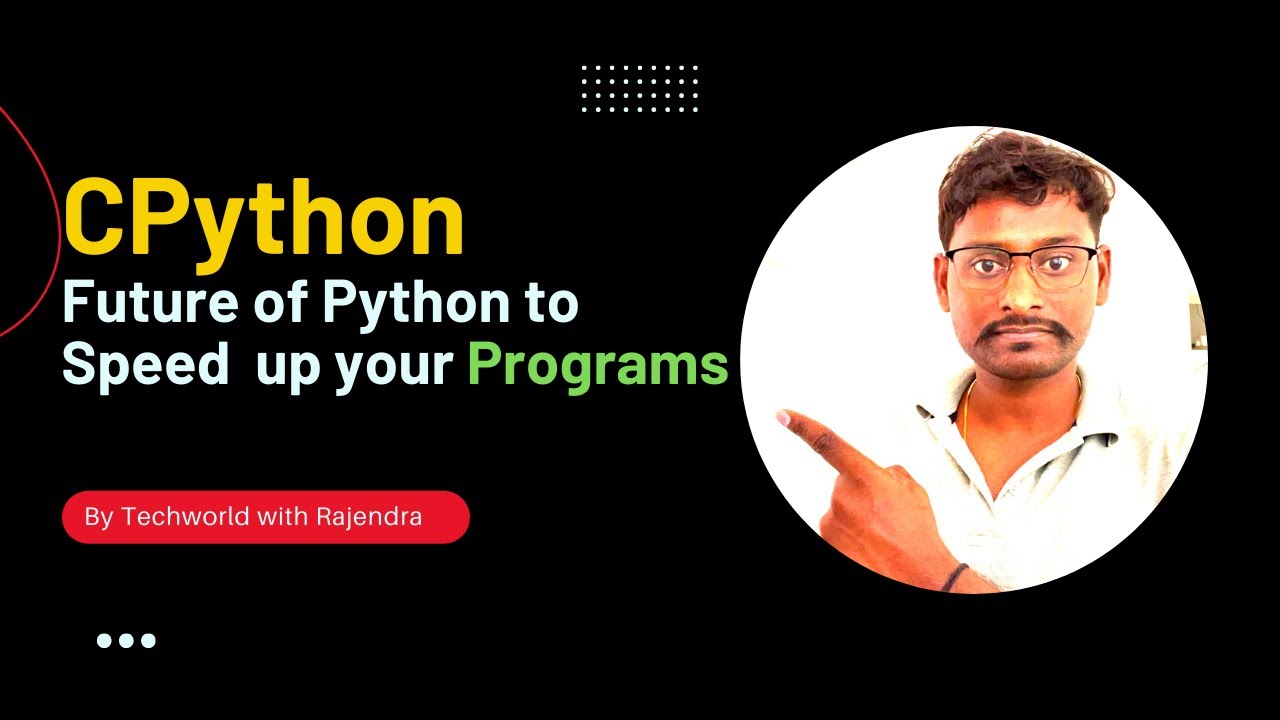 CPython
Future of Python to
Speed  up your Programs

By Techworld with Rajendra